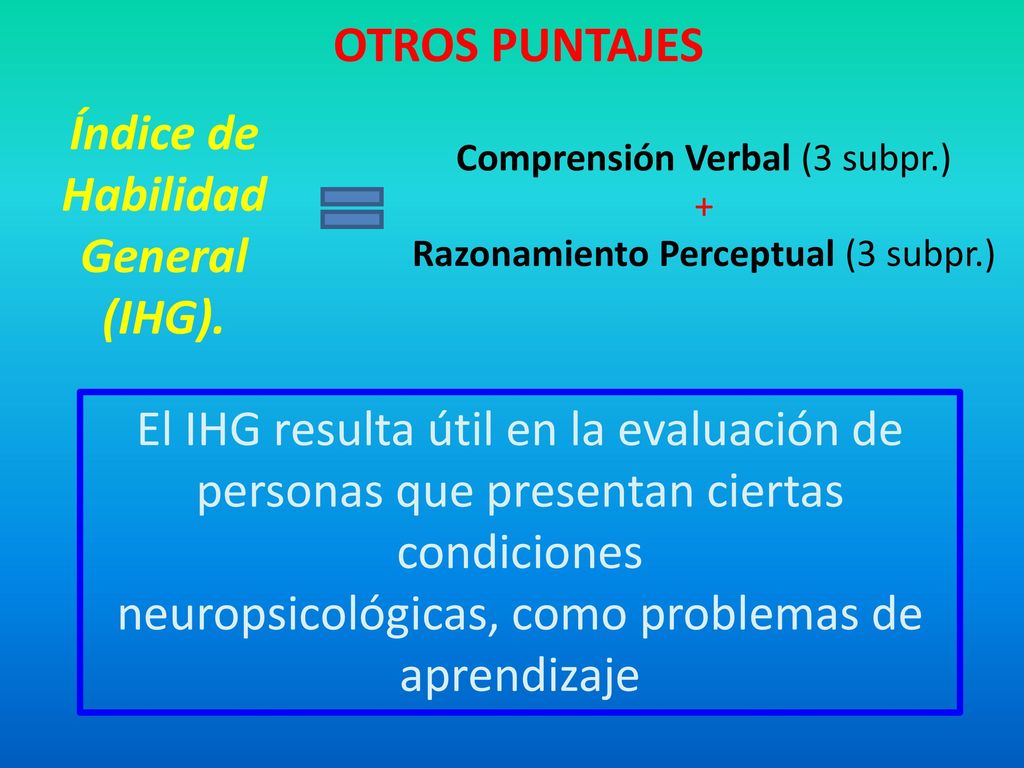 OTROS PUNTAJES

Índice de Habilidad General (IHG).

Comprensión Verbal (3 subpr.)
+
Razonamiento Perceptual (3 subpr.)

El IHG resulta útil en la evaluación de personas que presentan ciertas condiciones neuropsicológicas, como problemas de aprendizaje